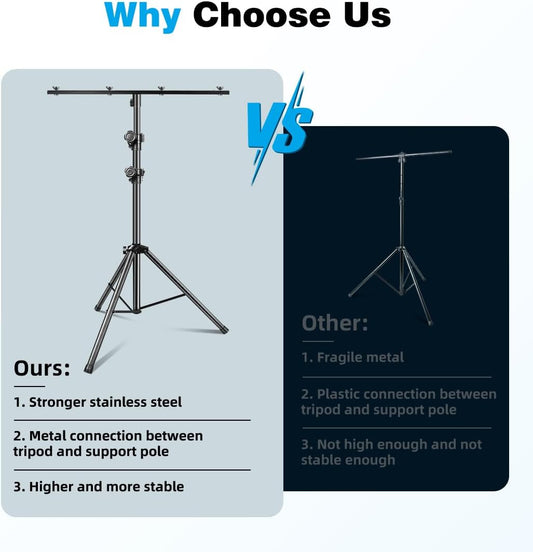 Why Choose Us

VS

Ours:

1. Stronger stainless steel

2. Metal connection between tripod and support pole

3. Higher and more stable

Other:

1. Fragile metal

2. Plastic connection between tripod and support pole

3. Not high enough and not stable enough